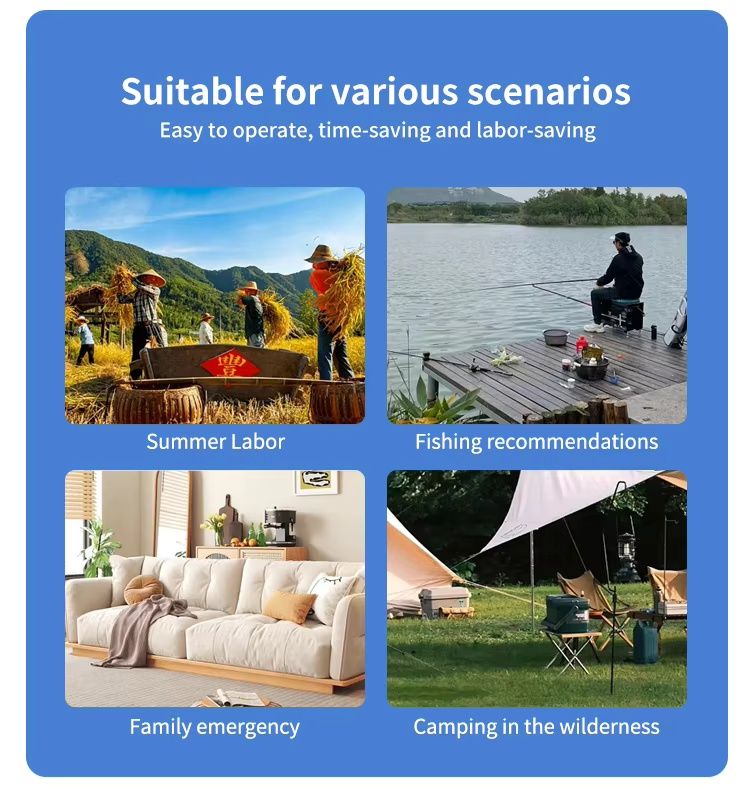 Suitable for various scenarios
Easy to operate, time-saving and labor-saving

豐

Summer Labor

Fishing recommendations

Family emergency

Camping in the wilderness